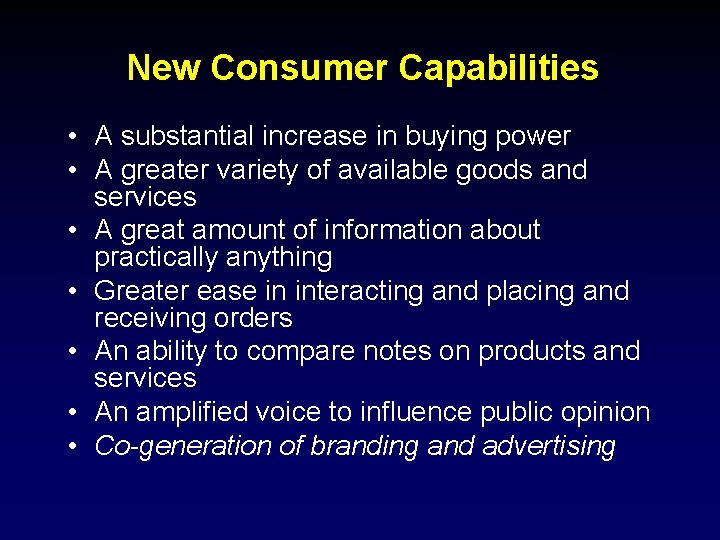 New Consumer Capabilities

• A substantial increase in buying power
• A greater variety of available goods and services
• A great amount of information about practically anything
• Greater ease in interacting and placing and receiving orders
• An ability to compare notes on products and services
• An amplified voice to influence public opinion
• Co-generation of branding and advertising